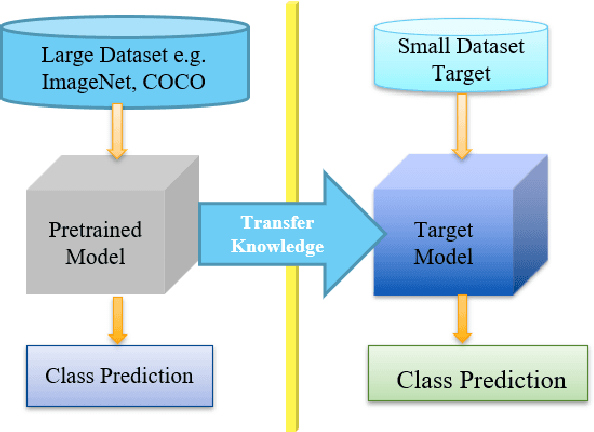 Large Dataset e.g. ImageNet, COCO

Pretrained Model

Class Prediction

Transfer Knowledge

Small Dataset Target

Target Model

Class Prediction